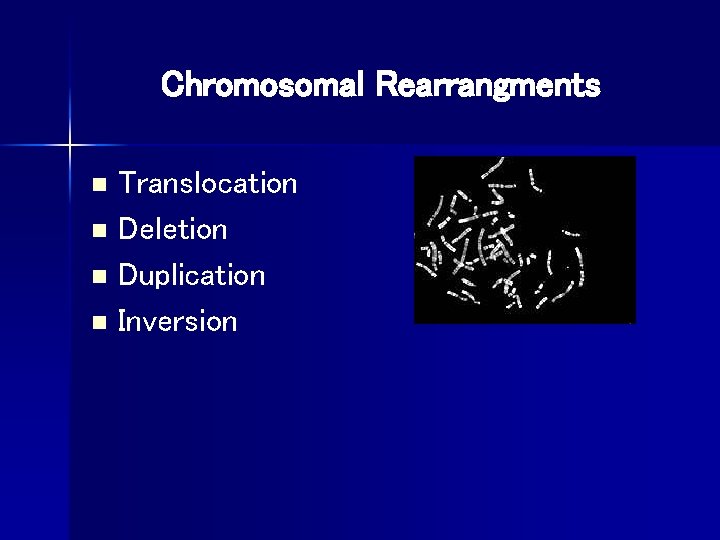 Chromosomal Rearrangments

- Translocation
- Deletion
- Duplication
- Inversion